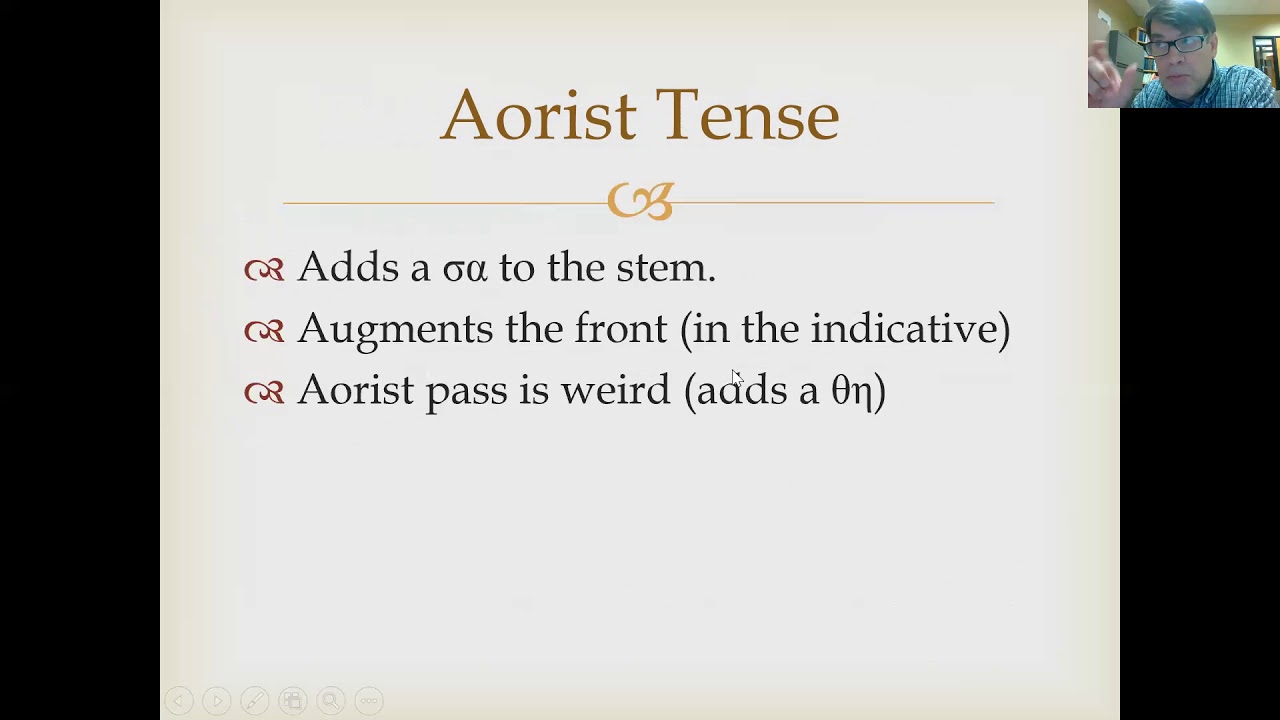 Aorist Tense

Adds a σα to the stem.

Augments the front (in the indicative)

Aorist pass is weird (adds a θη)